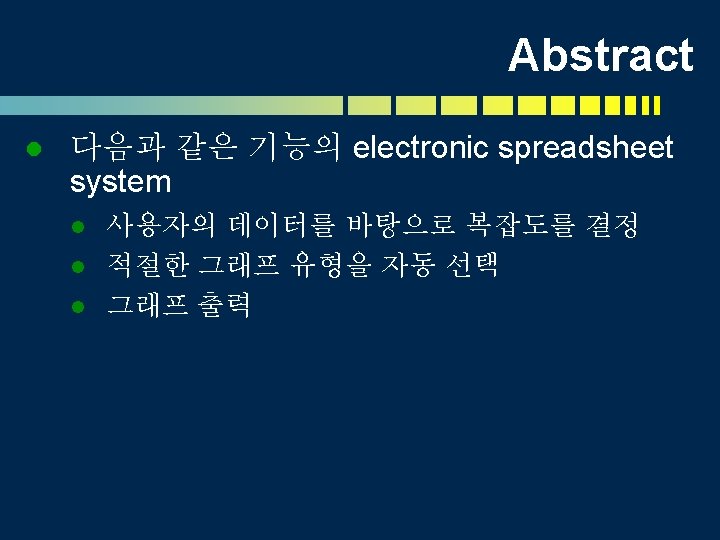 Abstract

- 다음과 같은 기능의 electronic spreadsheet system
  - 사용자의 데이터를 바탕으로 복잡도를 결정
  - 적절한 그래프 유형을 자동 선택
  - 그래프 출력